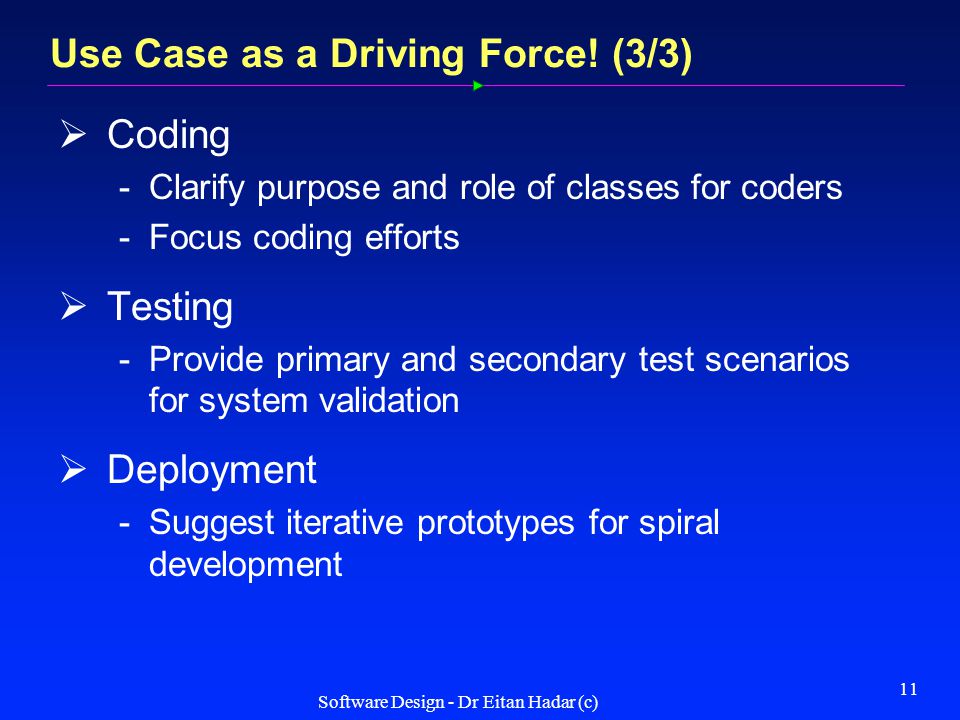 Use Case as a Driving Force! (3/3)

➢ Coding
- Clarify purpose and role of classes for coders
- Focus coding efforts

➢ Testing
- Provide primary and secondary test scenarios for system validation

➢ Deployment
- Suggest iterative prototypes for spiral development

Software Design - Dr Eitan Hadar (c)

11